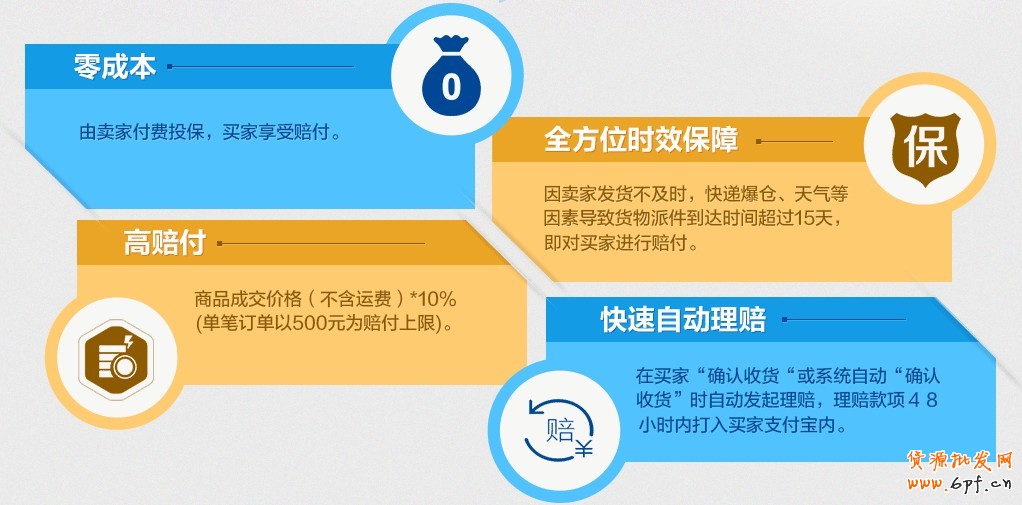 零成本

0

由卖家付费投保，买家享受赔付。

全方位时效保障

保

因卖家发货不及时，快递爆仓、天气等因素导致货物派件到达时间超过15天，即对买家进行赔付。

高赔付

商品成交价格（不含运费）*10%
(单笔订单以500元为赔付上限)。

快速自动理赔

在买家“确认收货“或系统自动“确认收货”时自动发起理赔，理赔款项４８小时内打入买家支付宝内。

赔

¥

货源批发网
www.6pf.cn